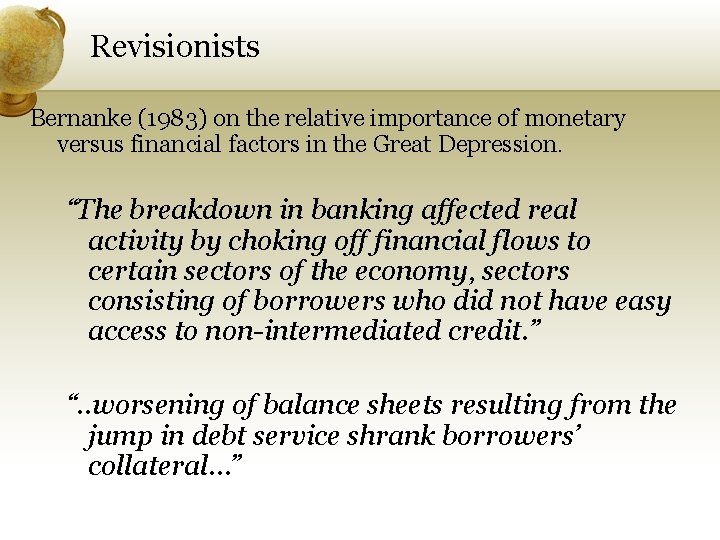 Revisionists

Bernanke (1983) on the relative importance of monetary versus financial factors in the Great Depression.

“The breakdown in banking affected real activity by choking off financial flows to certain sectors of the economy, sectors consisting of borrowers who did not have easy access to non-intermediated credit.”

“..worsening of balance sheets resulting from the jump in debt service shrank borrowers’ collateral...”